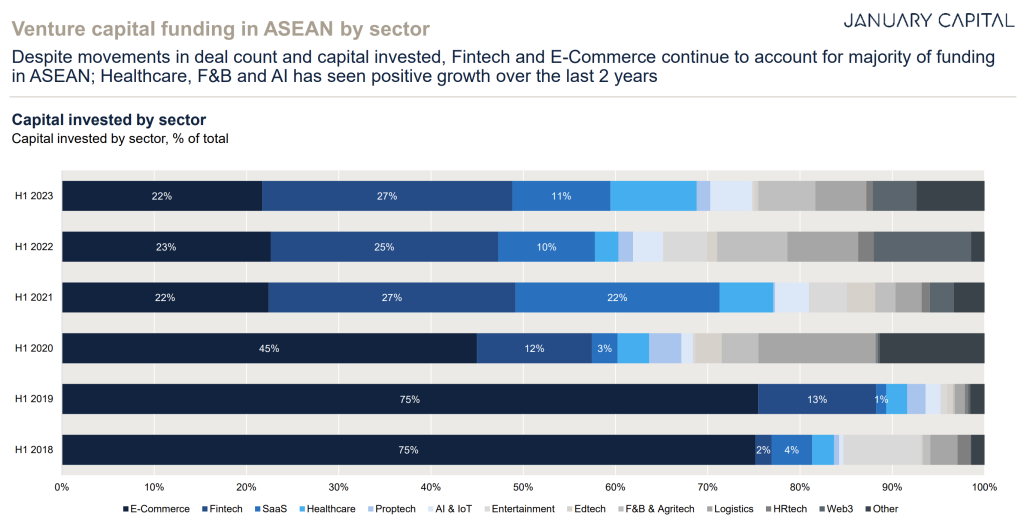 Venture capital funding in ASEAN by sector

JANUARY CAPITAL

Despite movements in deal count and capital invested, Fintech and E-Commerce continue to account for majority of funding in ASEAN; Healthcare, F&B and AI has seen positive growth over the last 2 years

Capital invested by sector
Capital invested by sector, % of total

H1 2023 22% 27% 11%
H1 2022 23% 25% 10%
H1 2021 22% 27% 22%
H1 2020 45% 12% 3%
H1 2019 75% 13% 1%
H1 2018 75% 2% 4%

0% 10% 20% 30% 40% 50% 60% 70% 80% 90% 100%

E-Commerce Fintech SaaS Healthcare Proptech AI & IoT Entertainment Edtech F&B & Agritech Logistics HRtech Web3 Other